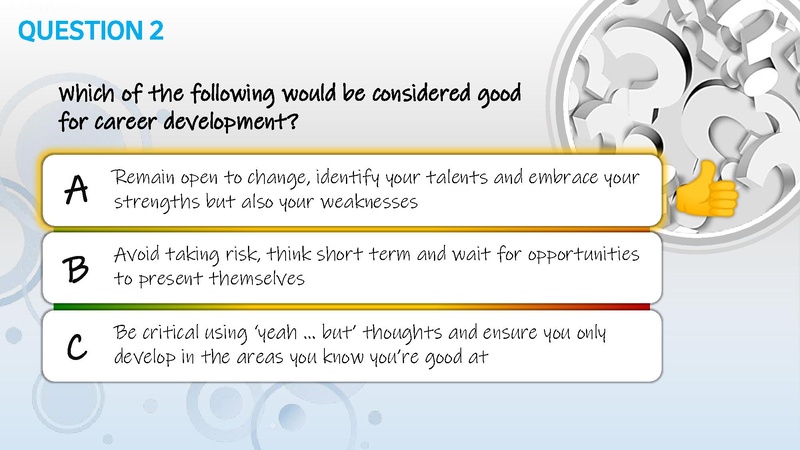 QUESTION 2

Which of the following would be considered good for career development?

A Remain open to change, identify your talents and embrace your strengths but also your weaknesses

B Avoid taking risk, think short term and wait for opportunities to present themselves

C Be critical using 'yeah ... but' thoughts and ensure you only develop in the areas you know you're good at